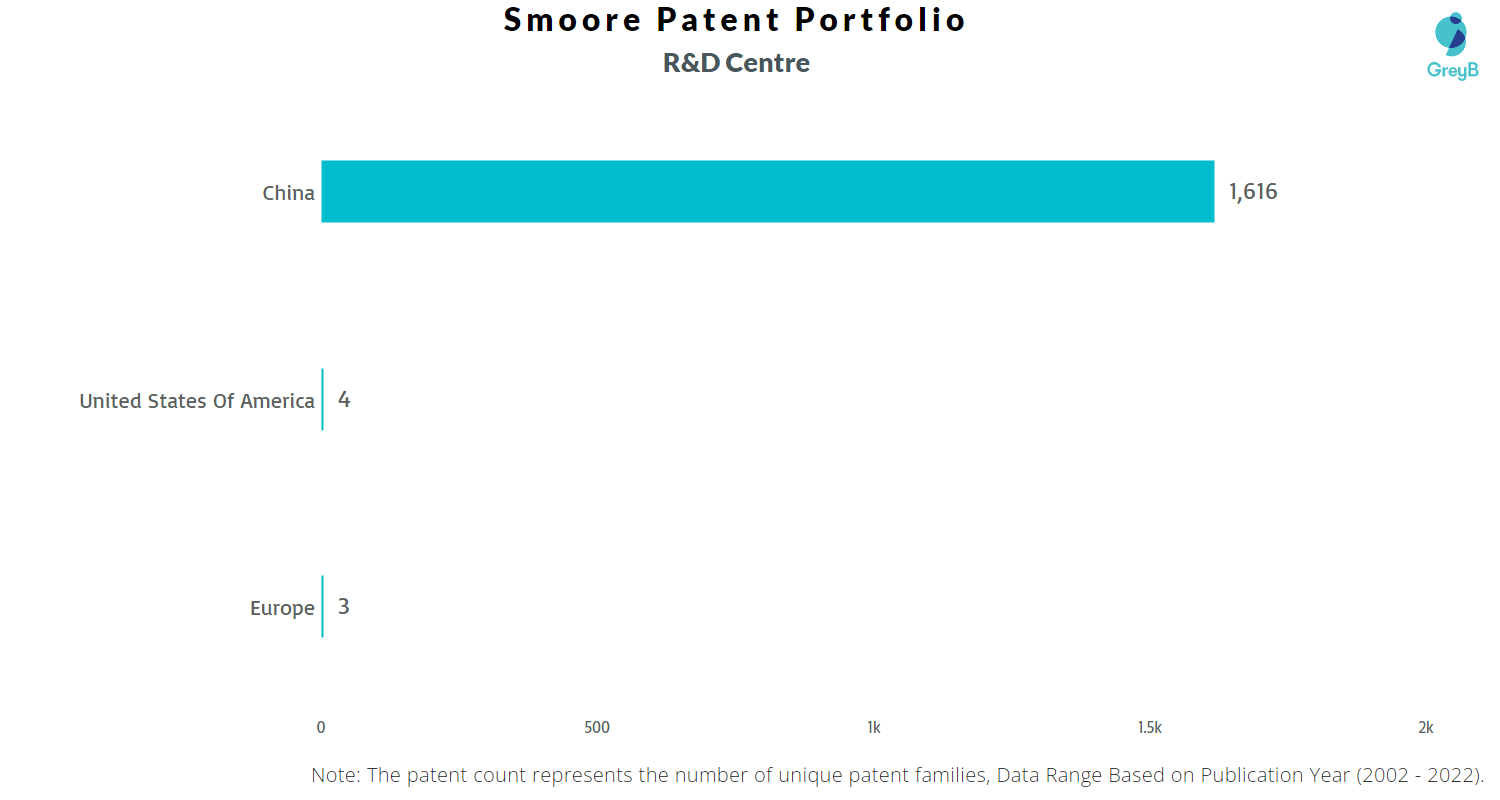 Smoore Patent Portfolio
R&D Centre

GreyB

China 1,616

United States Of America 4

Europe 3

0 500 1k 1.5k 2k

Note: The patent count represents the number of unique patent families, Data Range Based on Publication Year (2002 - 2022).